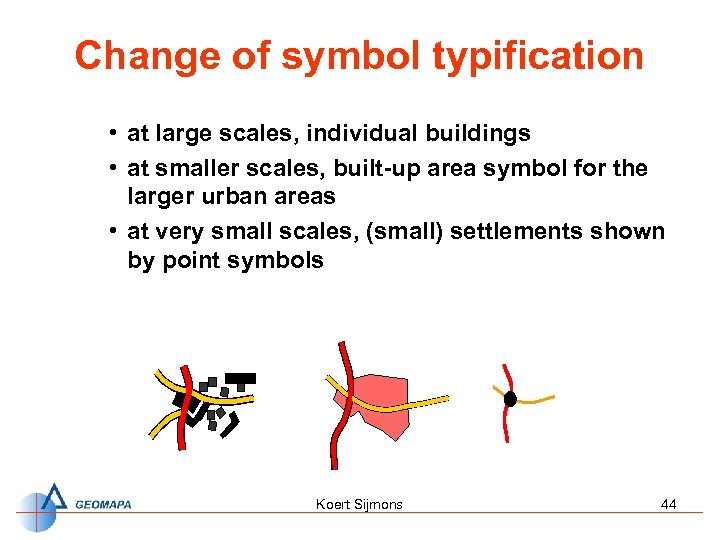 Change of symbol typification

• at large scales, individual buildings
• at smaller scales, built-up area symbol for the larger urban areas
• at very small scales, (small) settlements shown by point symbols

GEOMAPA

Koert Sijmons

44